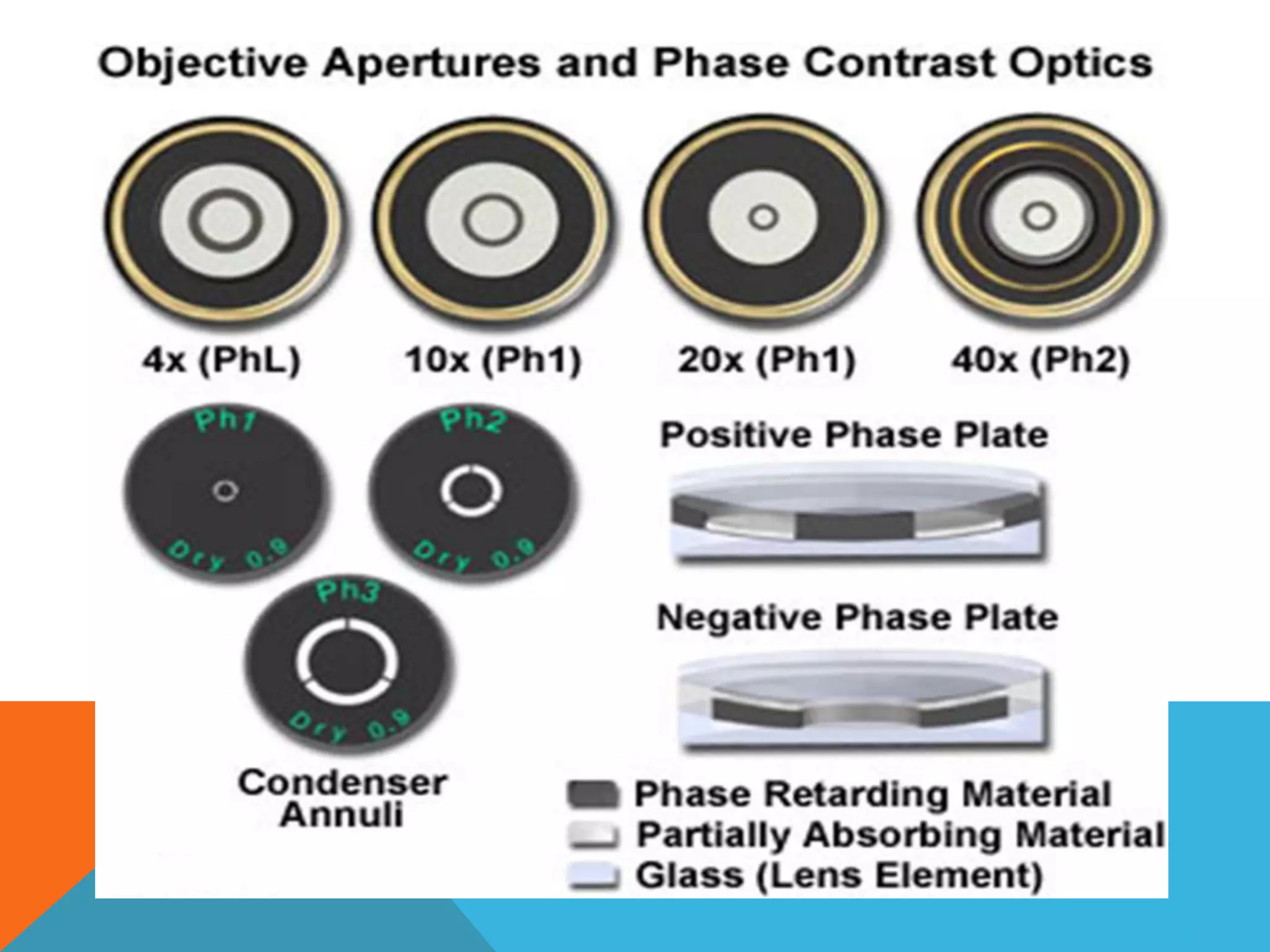 Objective Apertures and Phase Contrast Optics

4x (PhL)
10x (Ph1)
20x (Ph1)
40x (Ph2)

Ph1
Dry 0.9

Ph2
Dry 0.9

Ph3
Dry 0.9

Condenser Annuli

Positive Phase Plate

Negative Phase Plate

Phase Retarding Material
Partially Absorbing Material
Glass (Lens Element)